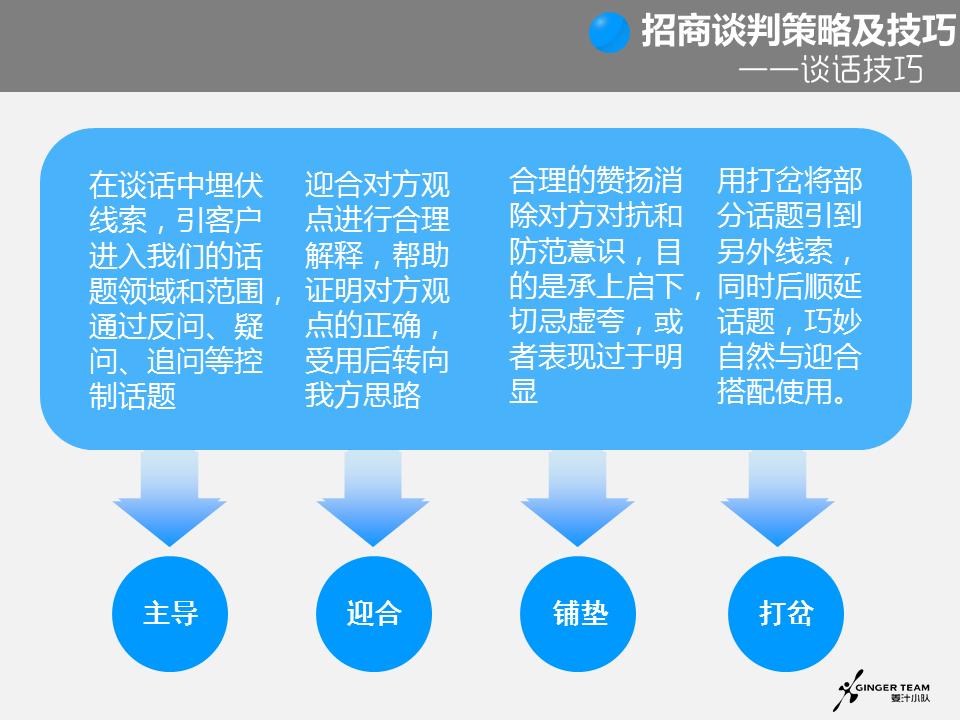 招商谈判策略及技巧
——谈话技巧

在谈话中埋伏线索，引客户进入我们的话题领域和范围，通过反问、疑问、追问等控制话题

迎合对方观点进行合理解释，帮助证明对方观点的正确，受用后转向我方思路

合理的赞扬消除对方对抗和防范意识，目的是承上启下，切忌虚夸，或者表现过于明显

用打岔将部分话题引到另外线索，同时后顺延话题，巧妙自然与迎合搭配使用。

主导

迎合

铺垫

打岔

GINGER TEAM
姜汁小队